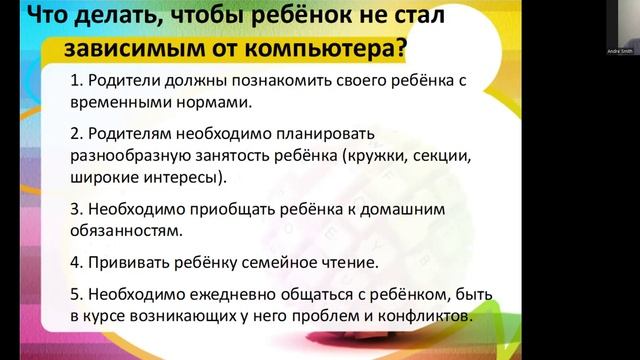 Что делать, чтобы ребёнок не стал зависимым от компьютера?

1. Родители должны познакомить своего ребёнка с временными нормами.

2. Родителям необходимо планировать разнообразную занятость ребёнка (кружки, секции, широкие интересы).

3. Необходимо приобщать ребёнка к домашним обязанностям.

4. Прививать ребёнку семейное чтение.

5. Необходимо ежедневно общаться с ребёнком, быть в курсе возникающих у него проблем и конфликтов.

Andre Smith